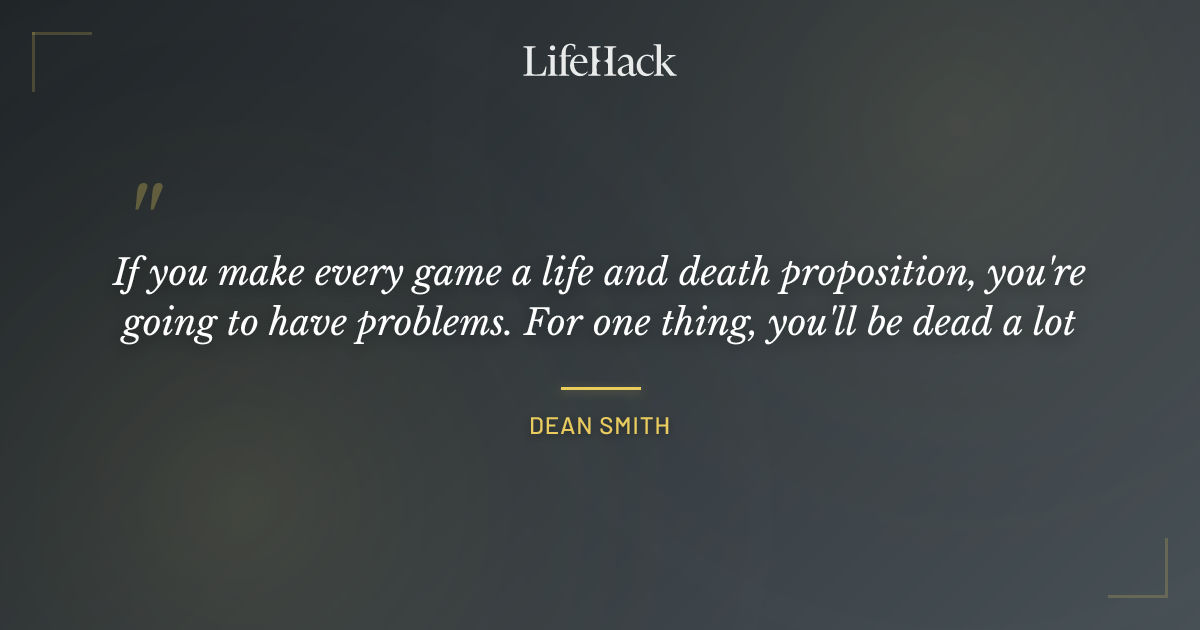 LifeHack

"

If you make every game a life and death proposition, you're going to have problems. For one thing, you'll be dead a lot

DEAN SMITH